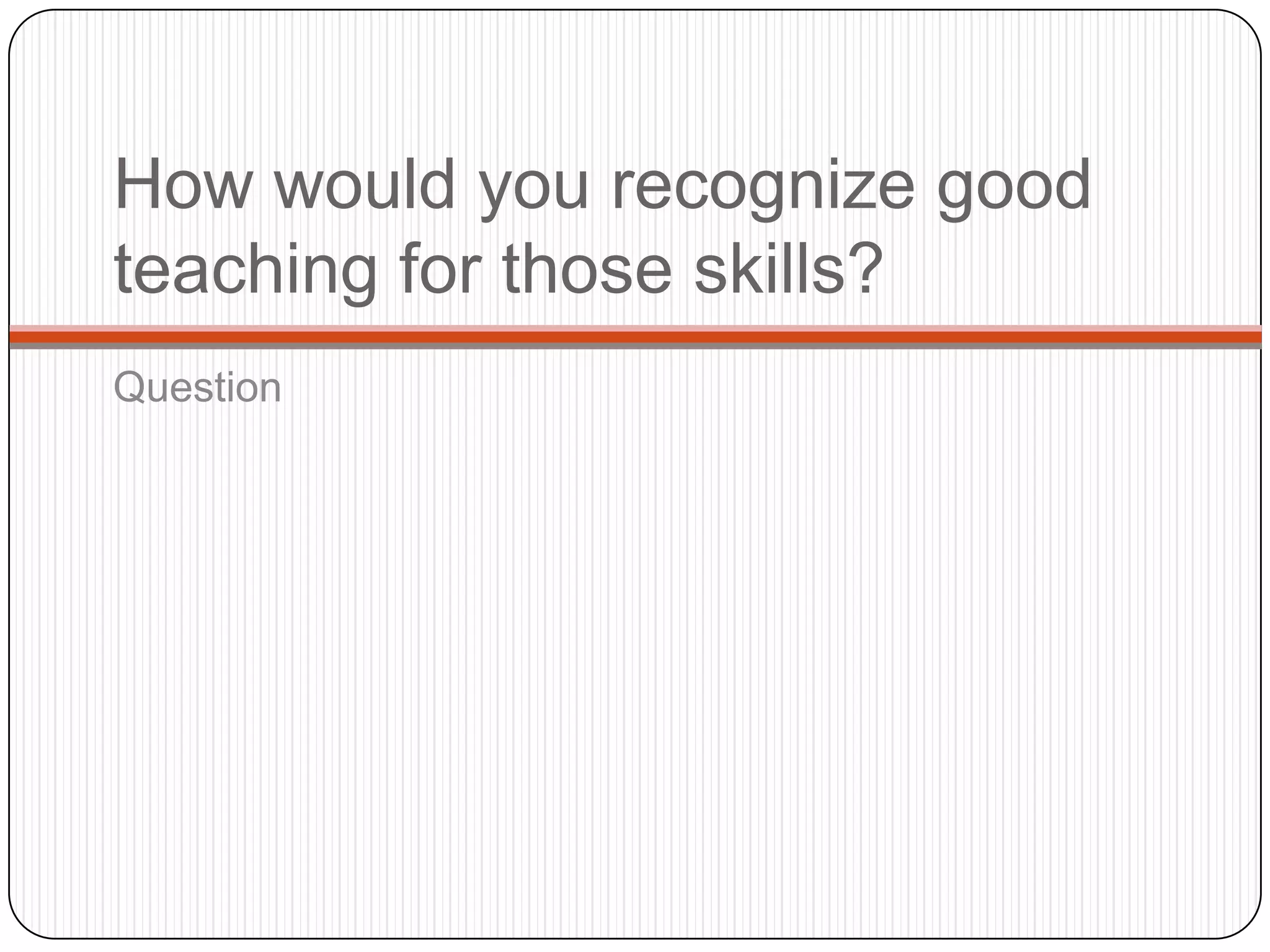 How would you recognize good teaching for those skills?

Question